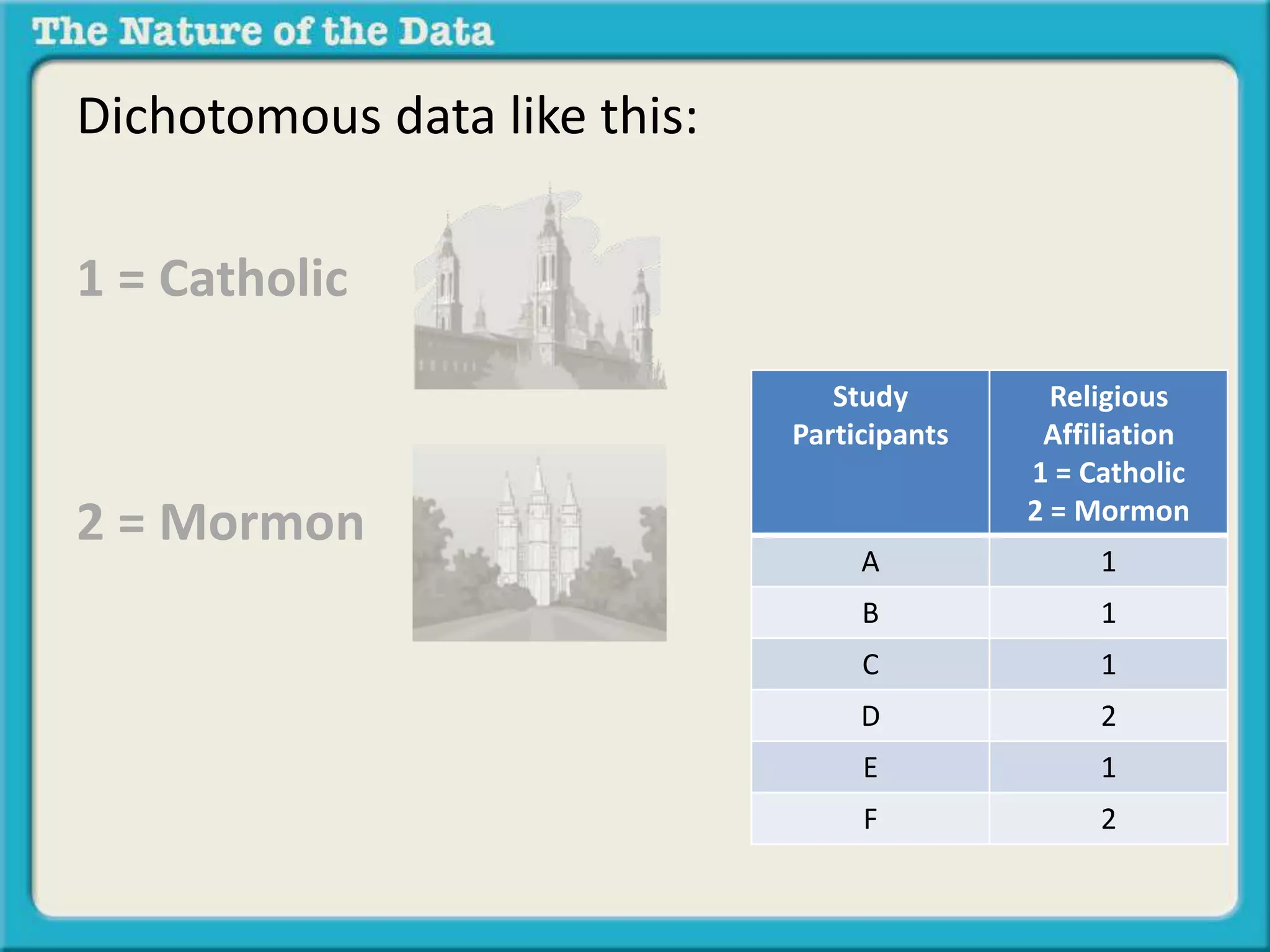 The Nature of the Data

Dichotomous data like this:

1 = Catholic

2 = Mormon

| Study Participants | Religious Affiliation 1 = Catholic 2 = Mormon |
|---|---|
| A | 1 |
| B | 1 |
| C | 1 |
| D | 2 |
| E | 1 |
| F | 2 |